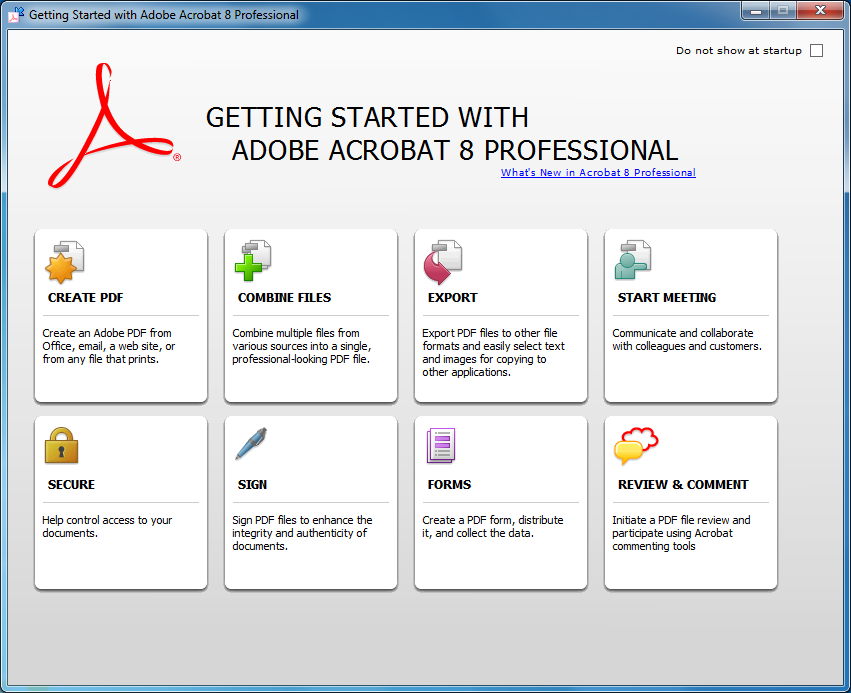 Getting Started with Adobe Acrobat 8 Professional

Do not show at startup

GETTING STARTED WITH
ADOBE ACROBAT 8 PROFESSIONAL

What's New in Acrobat 8 Professional

CREATE PDF

Create an Adobe PDF from Office, email, a web site, or from any file that prints.

COMBINE FILES

Combine multiple files from various sources into a single, professional-looking PDF file.

EXPORT

Export PDF files to other file formats and easily select text and images for copying to other applications.

START MEETING

Communicate and collaborate with colleagues and customers.

SECURE

Help control access to your documents.

SIGN

Sign PDF files to enhance the integrity and authenticity of documents.

FORMS

Create a PDF form, distribute it, and collect the data.

REVIEW & COMMENT

Initiate a PDF file review and participate using Acrobat commenting tools